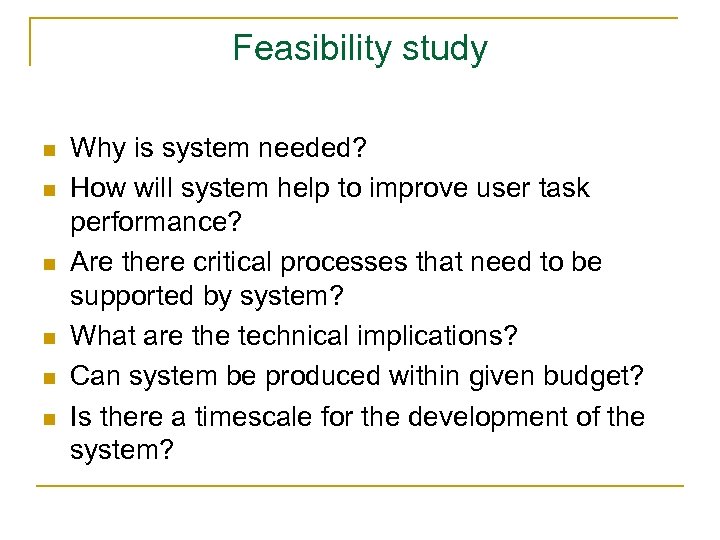 Feasibility study

- Why is system needed?
- How will system help to improve user task performance?
- Are there critical processes that need to be supported by system?
- What are the technical implications?
- Can system be produced within given budget?
- Is there a timescale for the development of the system?